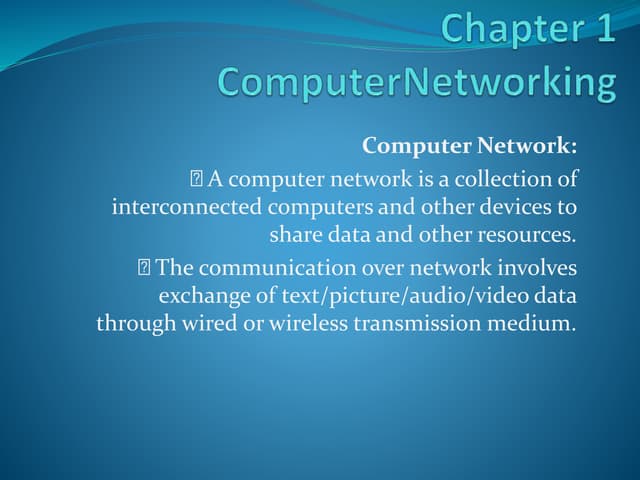 Chapter 1 ComputerNetworking

Computer Network:

 A computer network is a collection of interconnected computers and other devices to share data and other resources.

 The communication over network involves exchange of text/picture/audio/video data through wired or wireless transmission medium.